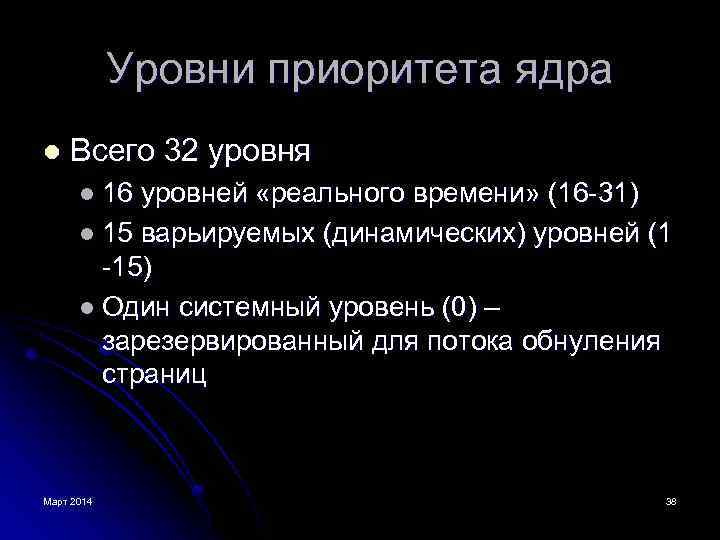 Уровни приоритета ядра

Всего 32 уровня

16 уровней «реального времени» (16-31)

15 варьируемых (динамических) уровней (1 -15)

Один системный уровень (0) – зарезервированный для потока обнуления страниц

Март 2014

38